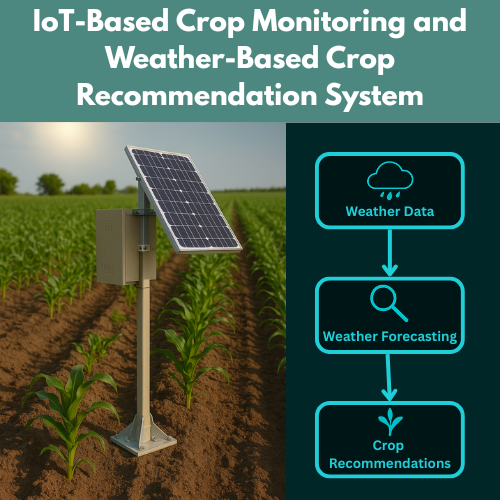 IoT-Based Crop Monitoring and Weather-Based Crop Recommendation System

Weather Data

Weather Forecasting

Crop Recommendations